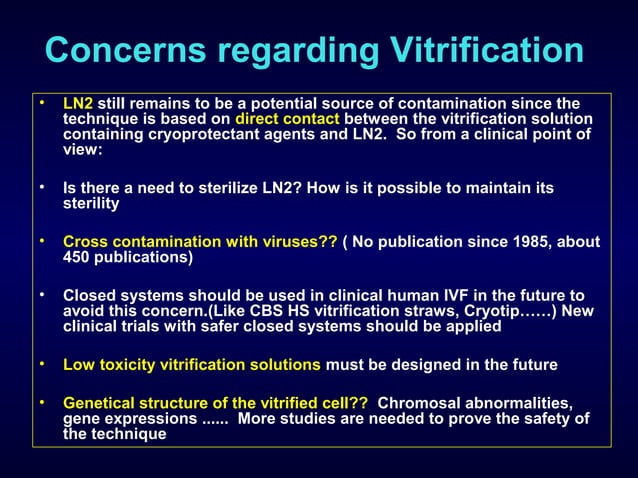 Concerns regarding Vitrification

• LN2 still remains to be a potential source of contamination since the technique is based on direct contact between the vitrification solution containing cryoprotectant agents and LN2. So from a clinical point of view:

• Is there a need to sterilize LN2? How is it possible to maintain its sterility

• Cross contamination with viruses?? ( No publication since 1985, about 450 publications)

• Closed systems should be used in clinical human IVF in the future to avoid this concern.(Like CBS HS vitrification straws, Cryotip……) New clinical trials with safer closed systems should be applied

• Low toxicity vitrification solutions must be designed in the future

• Genetical structure of the vitrified cell?? Chromosal abnormalities, gene expressions ...... More studies are needed to prove the safety of the technique